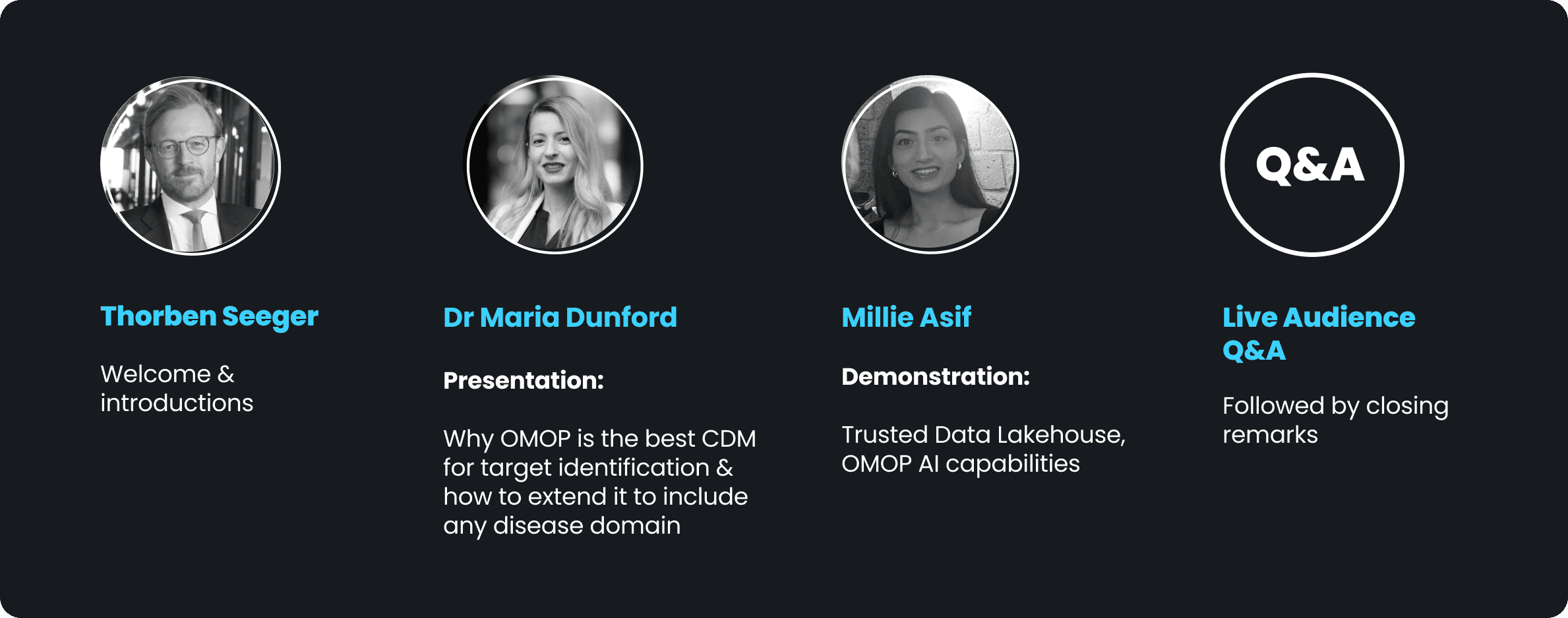 Thorben Seeger

Welcome & introductions

Dr Maria Dunford

Presentation:

Why OMOP is the best CDM for target identification & how to extend it to include any disease domain

Millie Asif

Demonstration:

Trusted Data Lakehouse, OMOP AI capabilities

Q&A

Live Audience Q&A

Followed by closing remarks